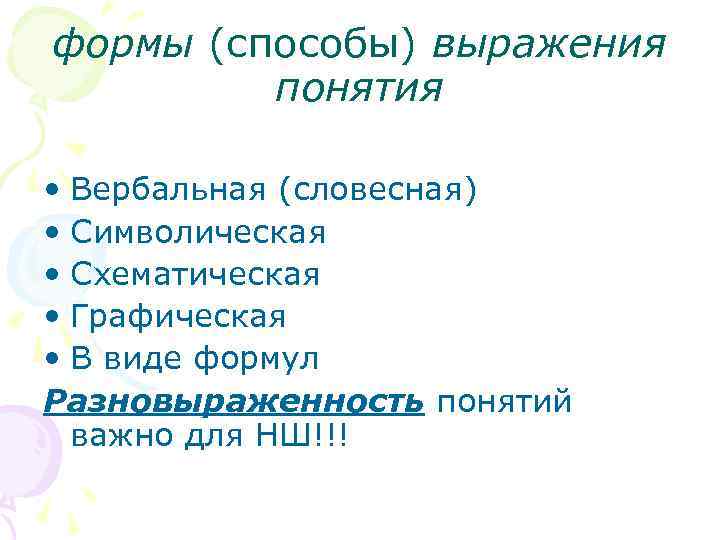 формы (способы) выражения понятия

• Вербальная (словесная)
• Символическая
• Схематическая
• Графическая
• В виде формул

Разновыраженность понятий важно для НШ!!!